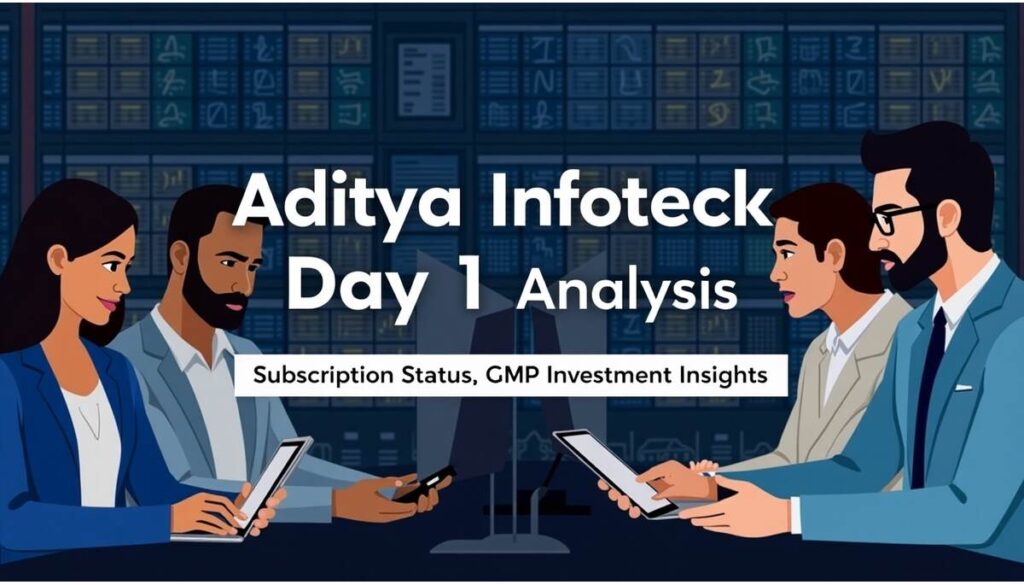 Aditya Infoteck
Day 1 Analysis

Subscription Status, GMP Investment Insights